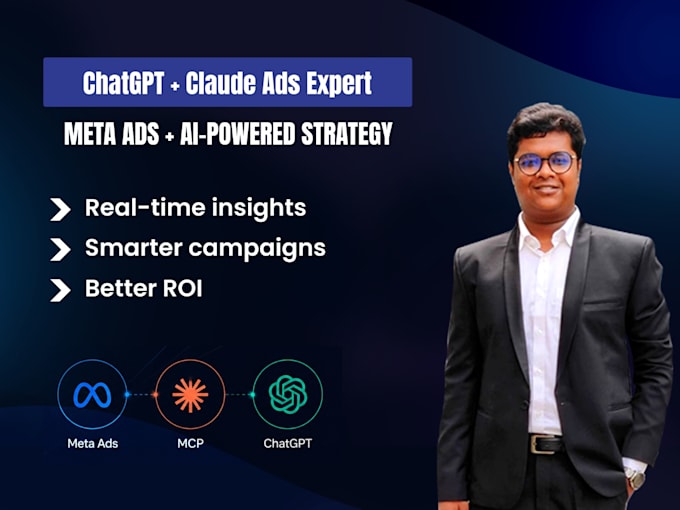 ChatGPT + Claude Ads Expert
META ADS + AI-POWERED STRATEGY

Real-time insights
Smarter campaigns
Better ROI

Meta Ads
MCP
ChatGPT